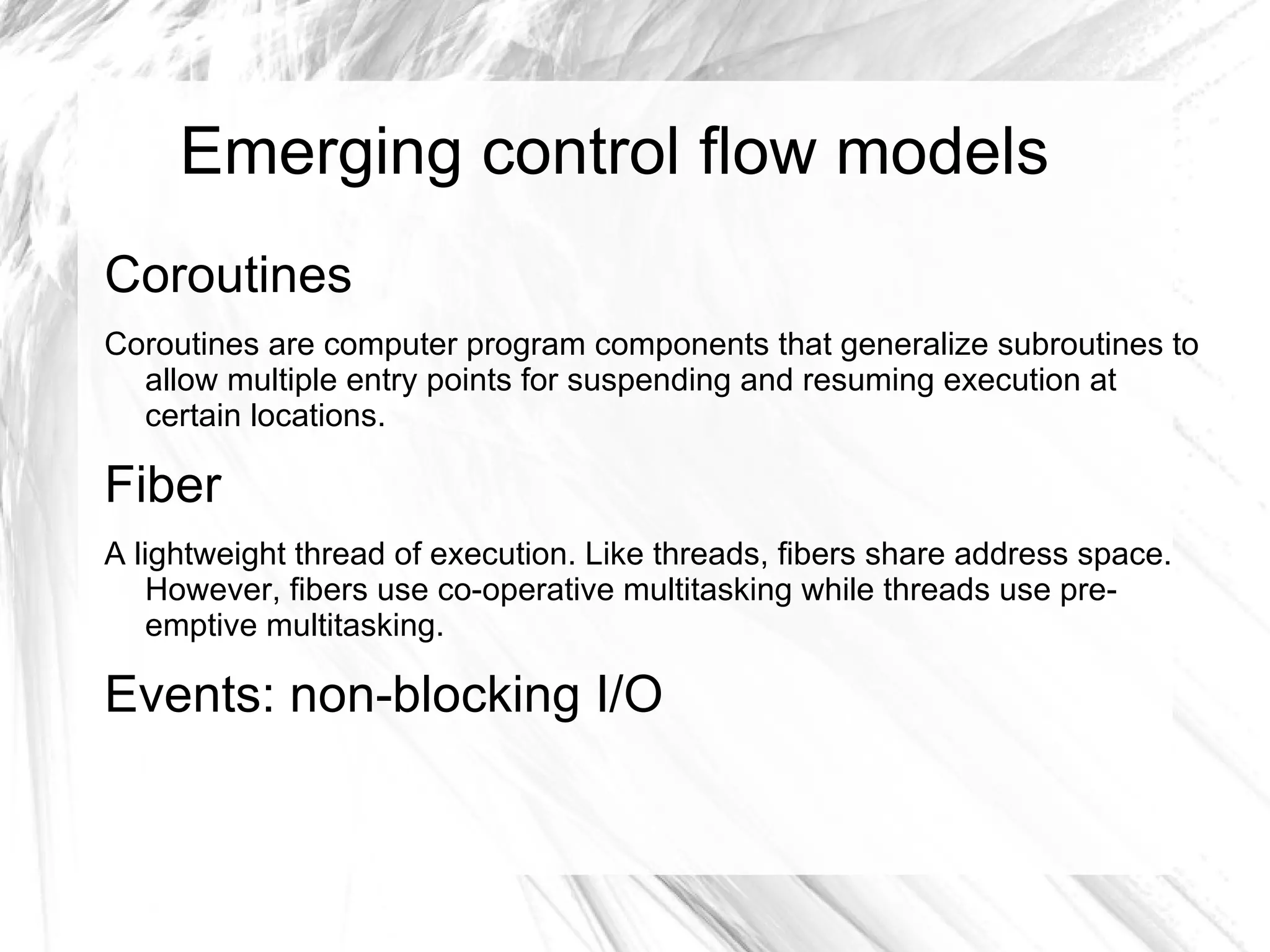 Emerging control flow models

Coroutines

Coroutines are computer program components that generalize subroutines to allow multiple entry points for suspending and resuming execution at certain locations.

Fiber

A lightweight thread of execution. Like threads, fibers share address space. However, fibers use co-operative multitasking while threads use pre-emptive multitasking.

Events: non-blocking I/O